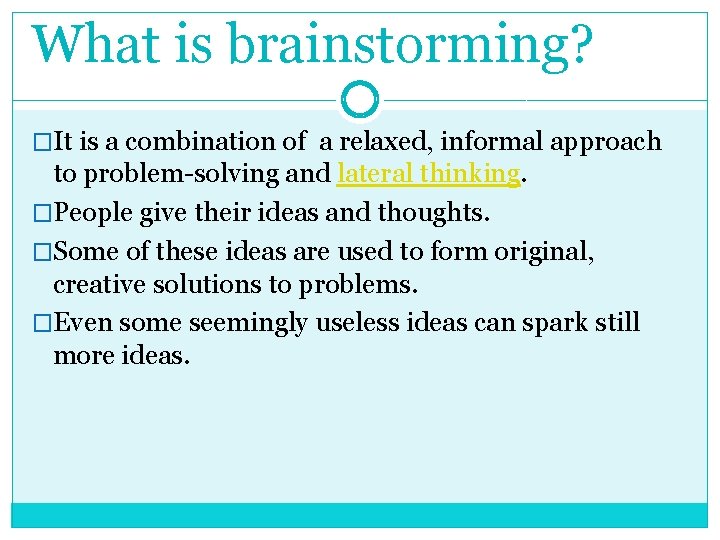 What is brainstorming?

□It is a combination of a relaxed, informal approach to problem-solving and lateral thinking.

□People give their ideas and thoughts.

□Some of these ideas are used to form original, creative solutions to problems.

□Even some seemingly useless ideas can spark still more ideas.